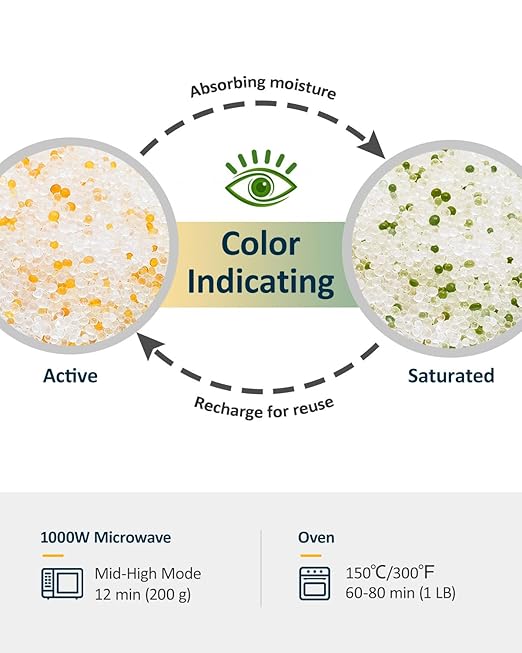 Absorbing moisture

Color Indicating

Active

Saturated

Recharge for reuse

1000W Microwave

Mid-High Mode
12 min (200 g)

Oven

150℃/300℉
60-80 min (1 LB)